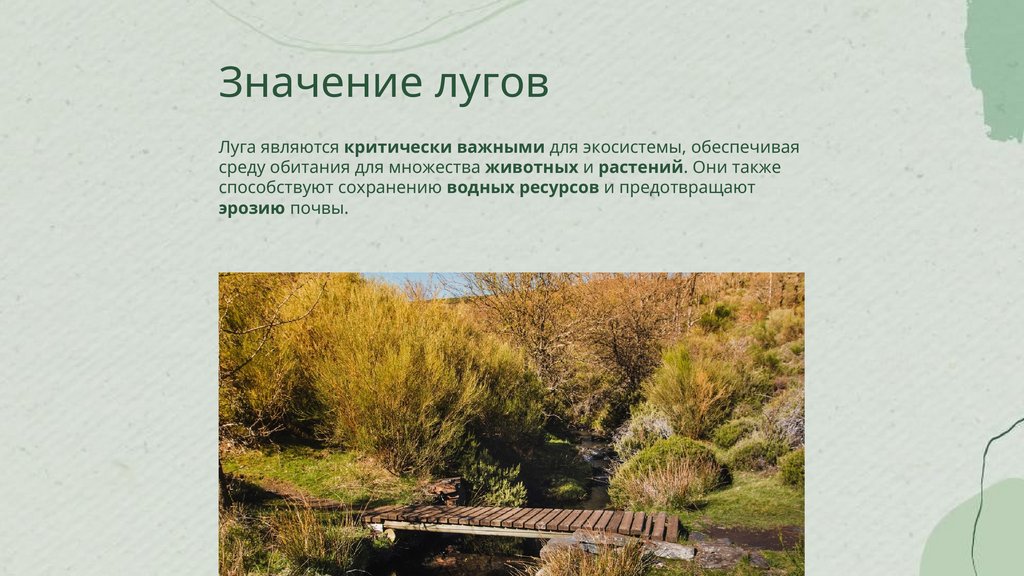 Значение лугов

Луга являются критически важными для экосистемы, обеспечивая среду обитания для множества животных и растений. Они также способствуют сохранению водных ресурсов и предотвращают эрозию почвы.